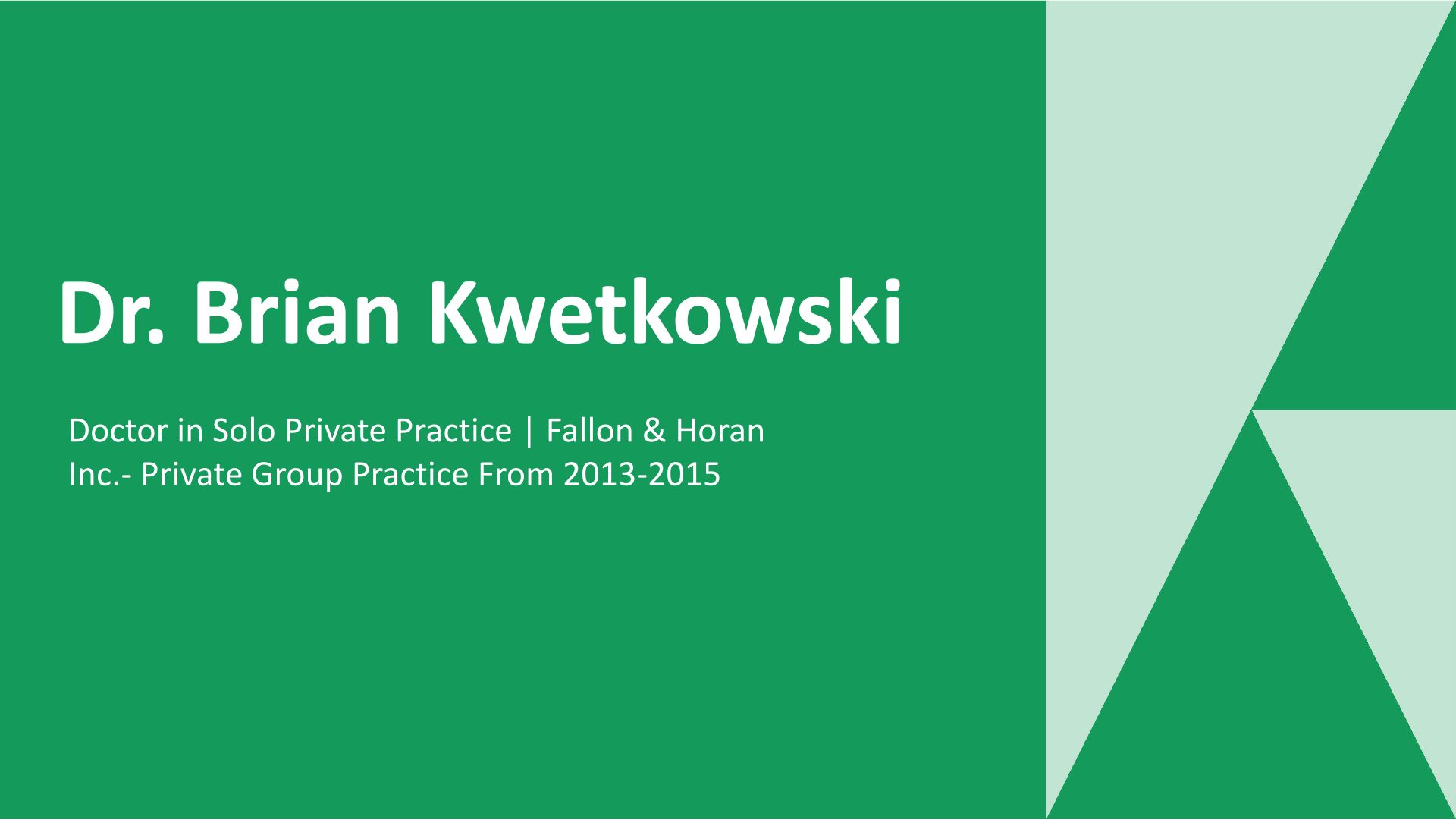 Dr. Brian Kwetkowski

Doctor in Solo Private Practice | Fallon & Horan Inc.- Private Group Practice From 2013-2015